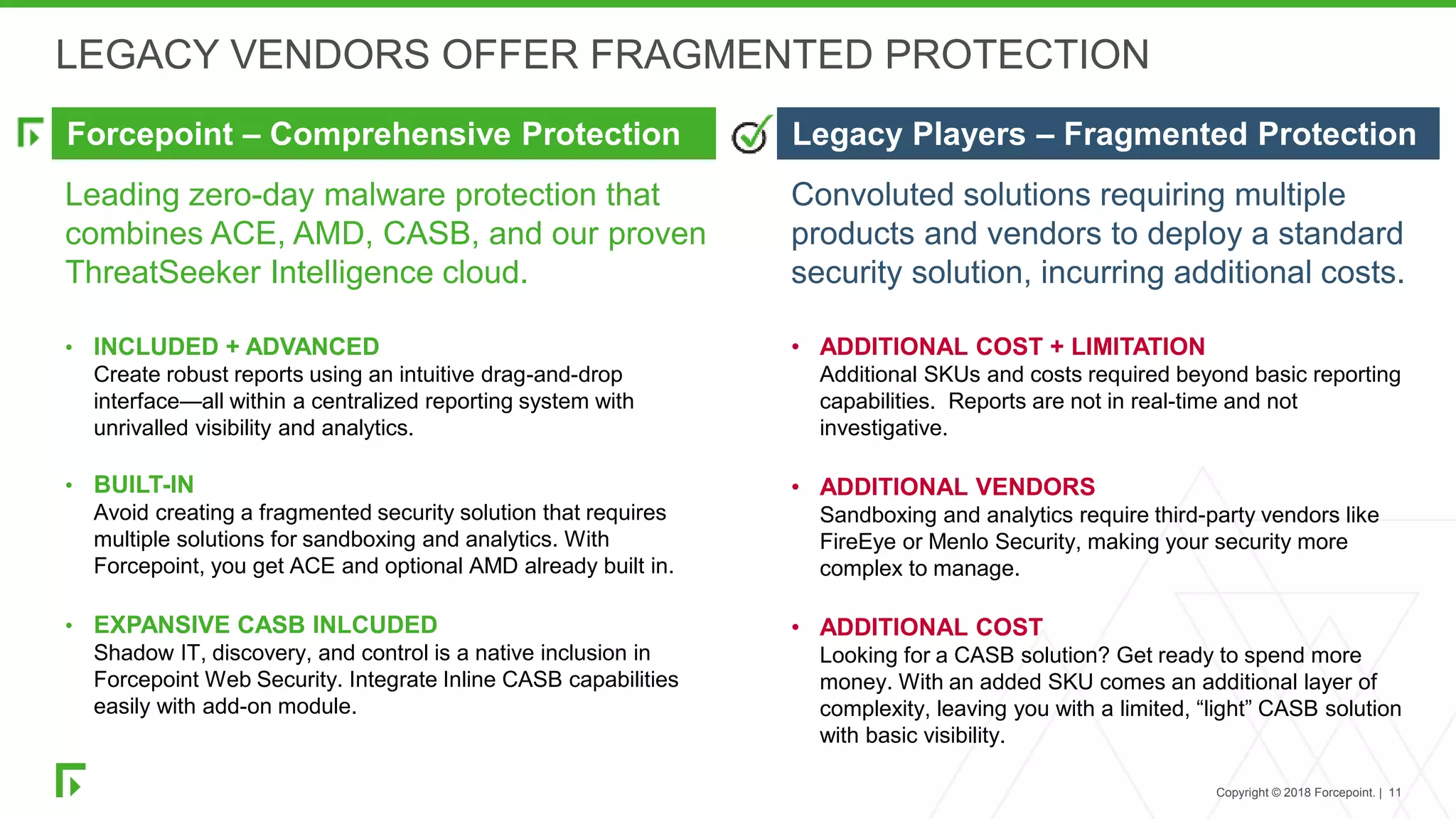 LEGACY VENDORS OFFER FRAGMENTED PROTECTION

Forcepoint – Comprehensive Protection

Leading zero-day malware protection that combines ACE, AMD, CASB, and our proven ThreatSeeker Intelligence cloud.

• INCLUDED + ADVANCED
Create robust reports using an intuitive drag-and-drop interface—all within a centralized reporting system with unrivalled visibility and analytics.

• BUILT-IN
Avoid creating a fragmented security solution that requires multiple solutions for sandboxing and analytics. With Forcepoint, you get ACE and optional AMD already built in.

• EXPANSIVE CASB INLCUDED
Shadow IT, discovery, and control is a native inclusion in Forcepoint Web Security. Integrate Inline CASB capabilities easily with add-on module.

Legacy Players – Fragmented Protection

Convoluted solutions requiring multiple products and vendors to deploy a standard security solution, incurring additional costs.

• ADDITIONAL COST + LIMITATION
Additional SKUs and costs required beyond basic reporting capabilities. Reports are not in real-time and not investigative.

• ADDITIONAL VENDORS
Sandboxing and analytics require third-party vendors like FireEye or Menlo Security, making your security more complex to manage.

• ADDITIONAL COST
Looking for a CASB solution? Get ready to spend more money. With an added SKU comes an additional layer of complexity, leaving you with a limited, “light” CASB solution with basic visibility.

Copyright © 2018 Forcepoint. | 11